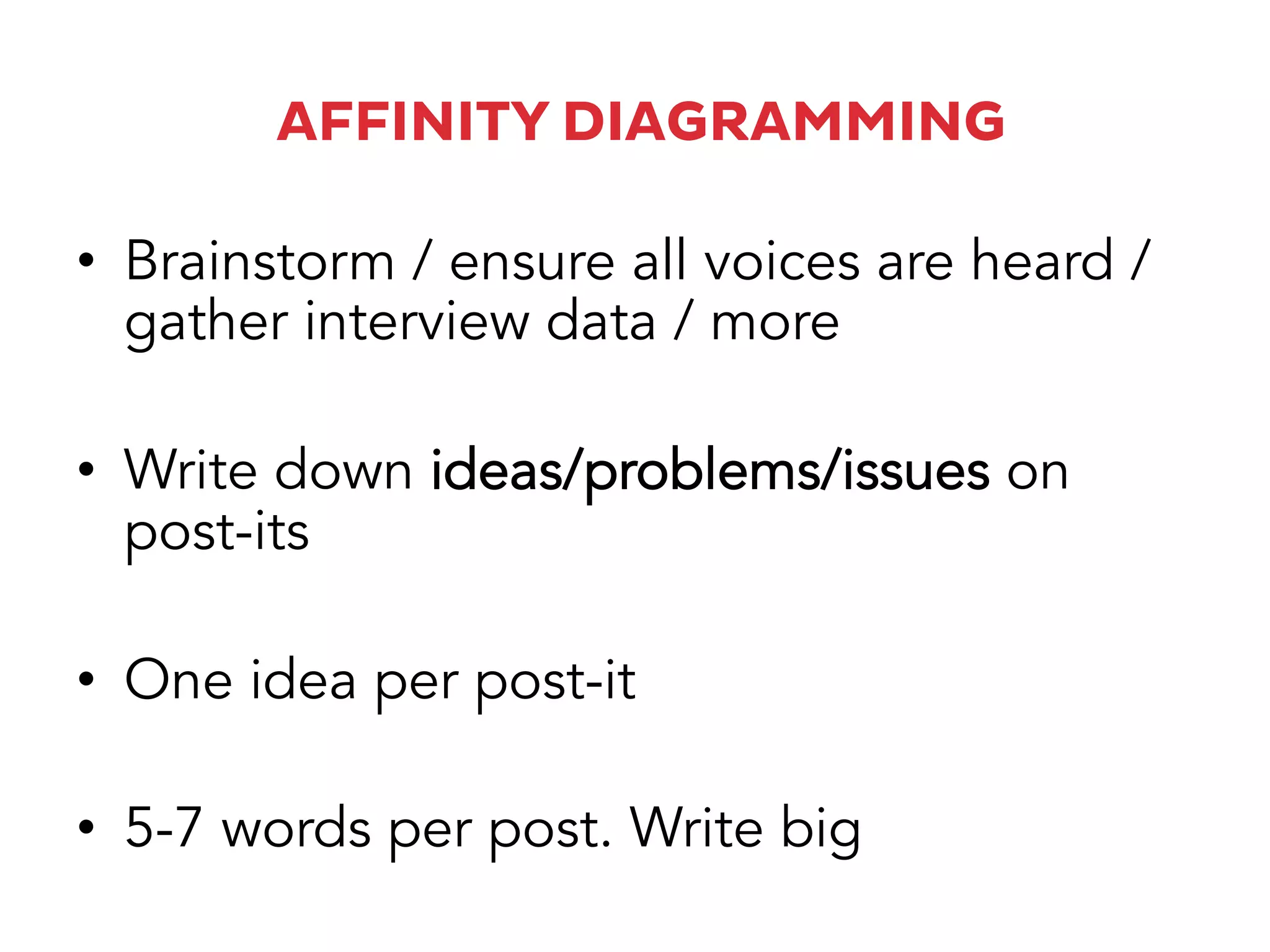 AFFINITY DIAGRAMMING

• Brainstorm / ensure all voices are heard / gather interview data / more

• Write down ideas/problems/issues on post-its

• One idea per post-it

• 5-7 words per post. Write big